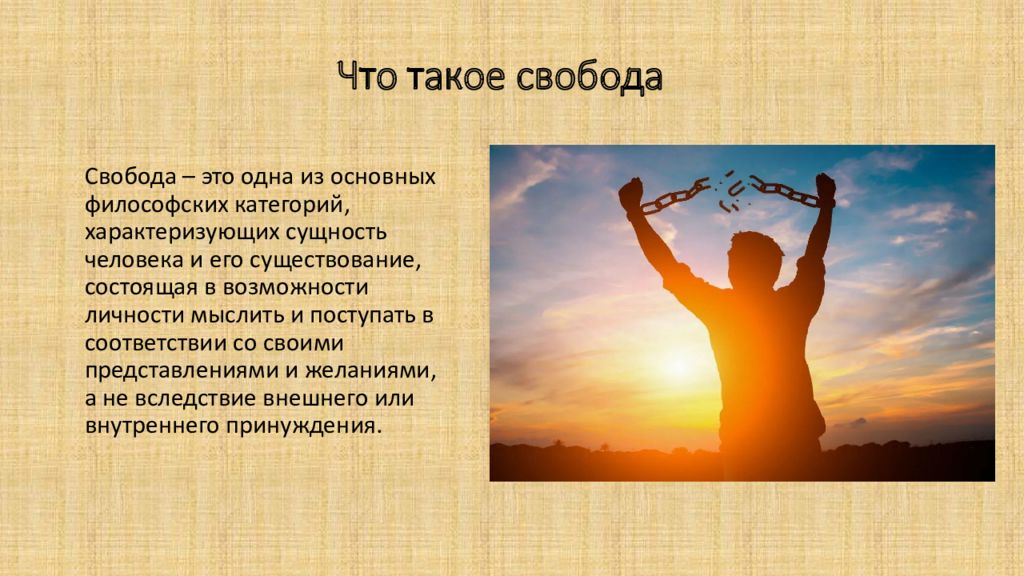 Что такое свобода

Свобода – это одна из основных философских категорий, характеризующих сущность человека и его существование, состоящая в возможности личности мыслить и поступать в соответствии со своими представлениями и желаниями, а не вследствие внешнего или внутреннего принуждения.